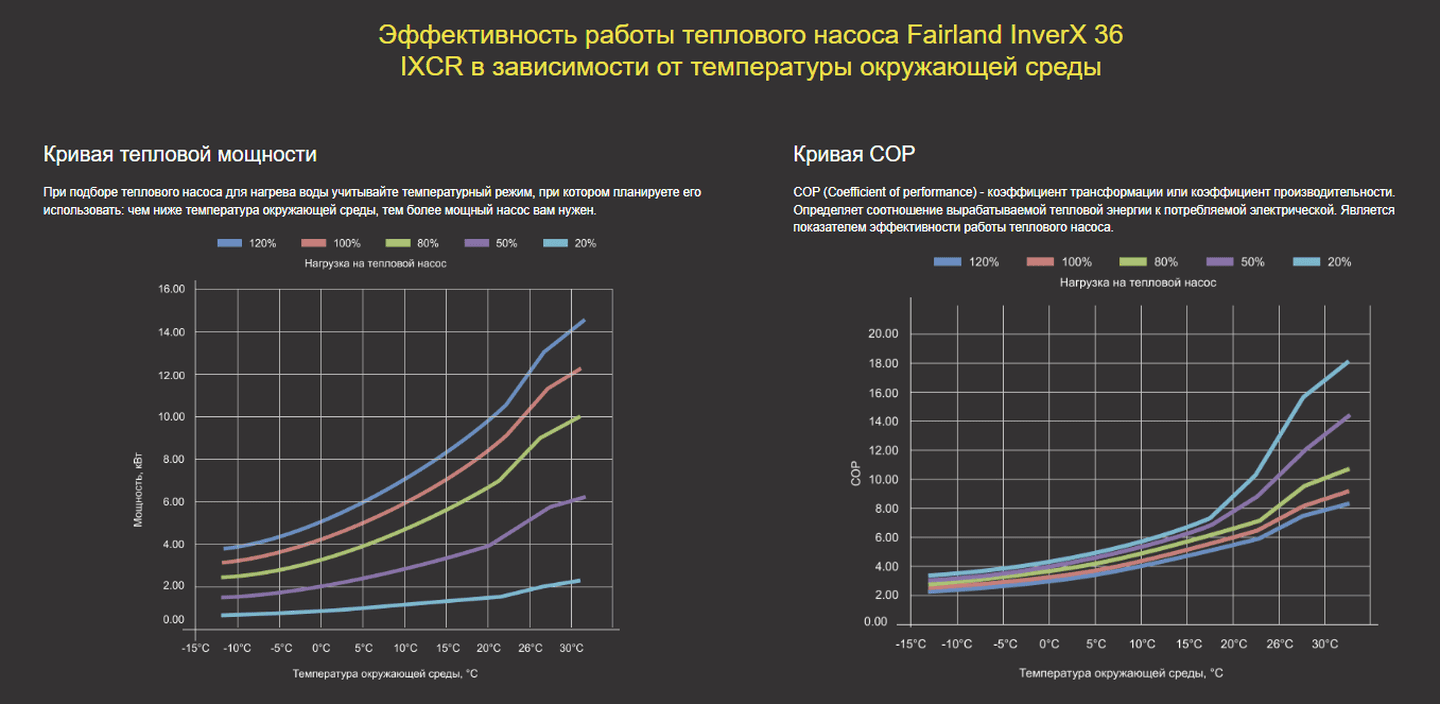 Эффективность работы теплового насоса Fairland InverX 36 IXCR в зависимости от температуры окружающей среды

Кривая тепловой мощности

При подборе теплового насоса для нагрева воды учитывайте температурный режим, при котором планируете его использовать: чем ниже температура окружающей среды, тем более мощный насос вам нужен.

120% 100% 80% 50% 20%

Нагрузка на тепловой насос

Мощность, кВт

16.00
14.00
12.00
10.00
8.00
6.00
4.00
2.00
0.00

-15°C -10°C -5°C 0°C 5°C 10°C 15°C 20°C 26°C 30°C

Температура окружающей среды, °C

Кривая COP

COP (Coefficient of performance) - коэффициент трансформации или коэффициент производительности. Определяет соотношение вырабатываемой тепловой энергии к потребляемой электрической. Является показателем эффективности работы теплового насоса.

120% 100% 80% 50% 20%

Нагрузка на тепловой насос

COP

20.00
18.00
16.00
14.00
12.00
10.00
8.00
6.00
4.00
2.00
0.00

-15°C -10°C -5°C 0°C 5°C 10°C 15°C 20°C 26°C 30°C

Температура окружающей среды, °C